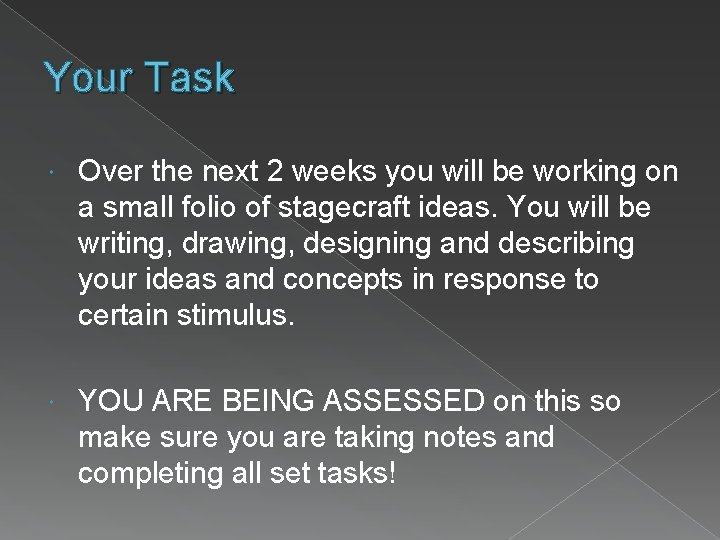 Your Task

Over the next 2 weeks you will be working on a small folio of stagecraft ideas. You will be writing, drawing, designing and describing your ideas and concepts in response to certain stimulus.

YOU ARE BEING ASSESSED on this so make sure you are taking notes and completing all set tasks!